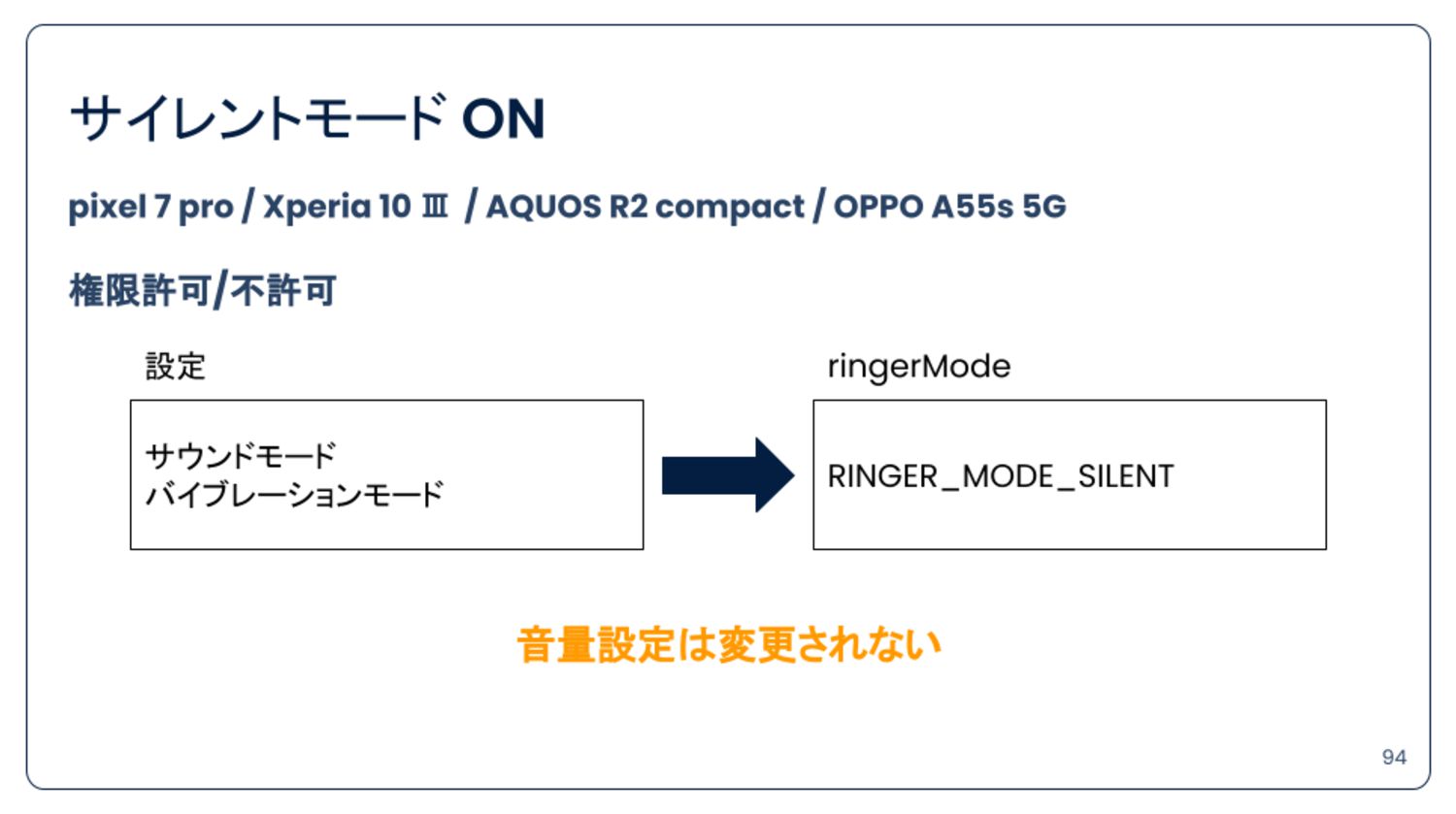 サイレントモード ON

pixel 7 pro / Xperia 10 Ⅲ / AQUOS R2 compact / OPPO A55s 5G

権限許可/不許可

設定

サウンドモード
バイブレーションモード

ringerMode

RINGER_MODE_SILENT

音量設定は変更されない

94